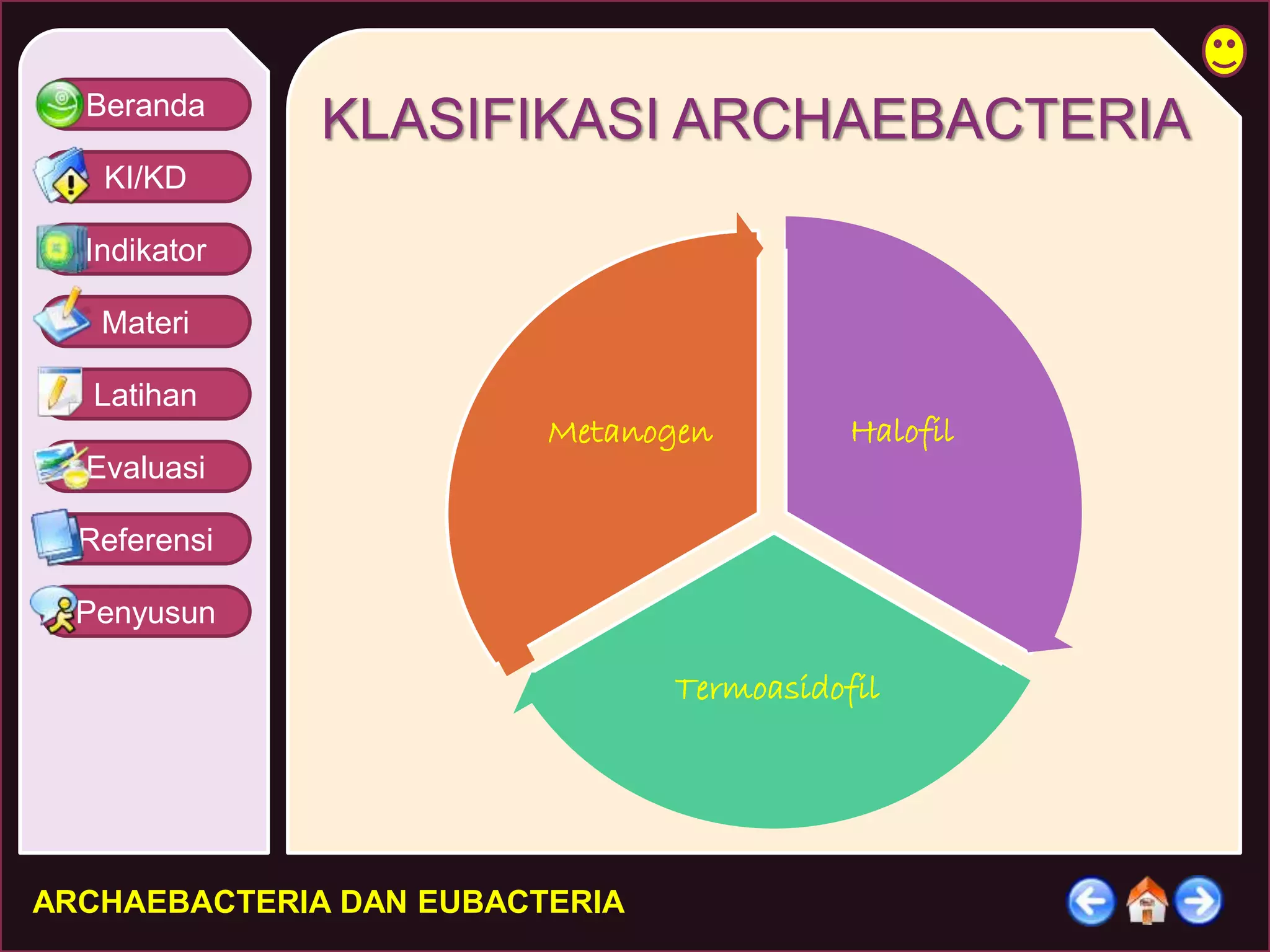 Beranda

KI/KD

Indikator

Materi

Latihan

Evaluasi

Referensi

Penyusun

KLASIFIKASI ARCHAEBACTERIA

Metanogen

Halofil

Termoasidofil

ARCHAEBACTERIA DAN EUBACTERIA